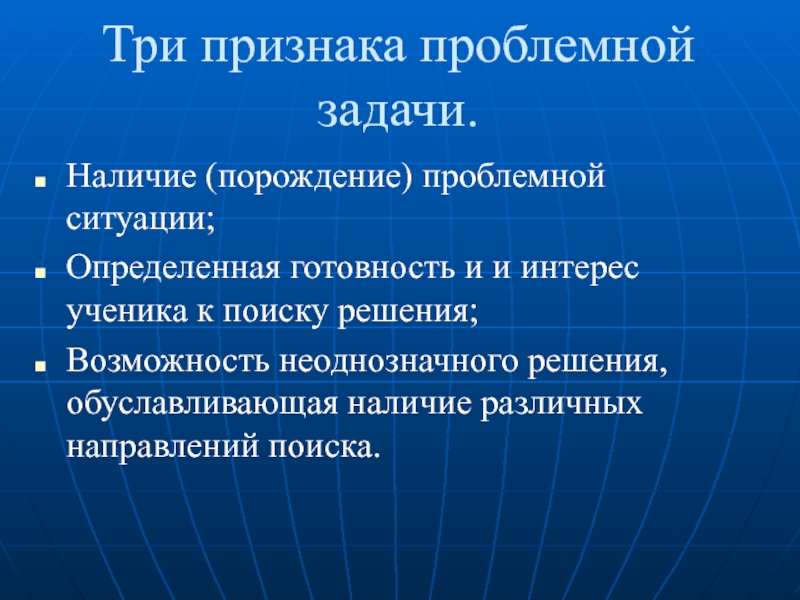 Три признака проблемной задачи.

- Наличие (порождение) проблемной ситуации;
- Определенная готовность и и интерес ученика к поиску решения;
- Возможность неоднозначного решения, обуславливающая наличие различных направлений поиска.